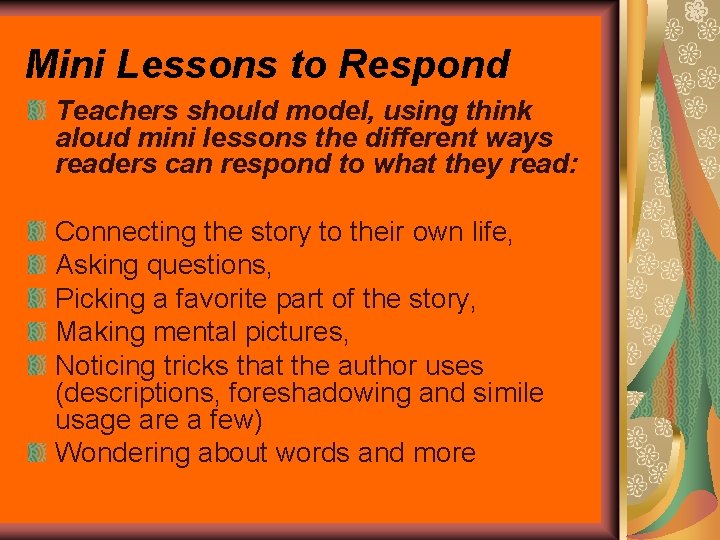 Mini Lessons to Respond

Teachers should model, using think aloud mini lessons the different ways readers can respond to what they read:

Connecting the story to their own life,
Asking questions,
Picking a favorite part of the story,
Making mental pictures,
Noticing tricks that the author uses (descriptions, foreshadowing and simile usage are a few)
Wondering about words and more